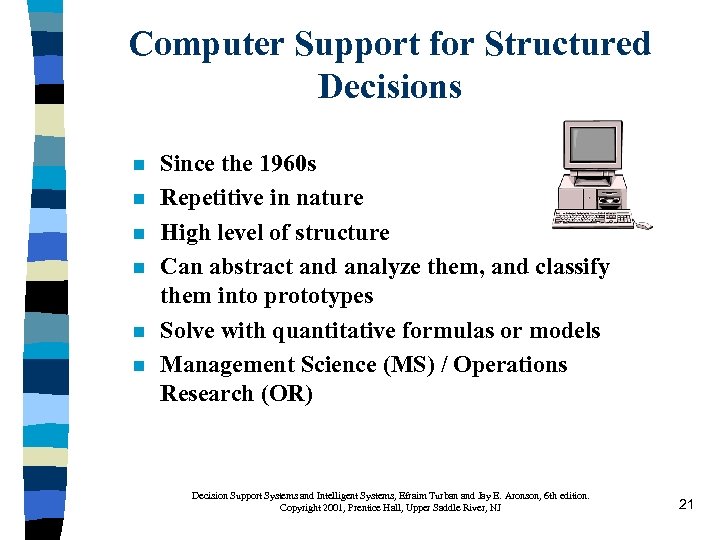 Computer Support for Structured Decisions

- Since the 1960s
- Repetitive in nature
- High level of structure
- Can abstract and analyze them, and classify them into prototypes
- Solve with quantitative formulas or models
- Management Science (MS) / Operations Research (OR)

Decision Support Systems and Intelligent Systems, Efraim Turban and Jay E. Aronson, 6th edition. Copyright 2001, Prentice Hall, Upper Saddle River, NJ

21